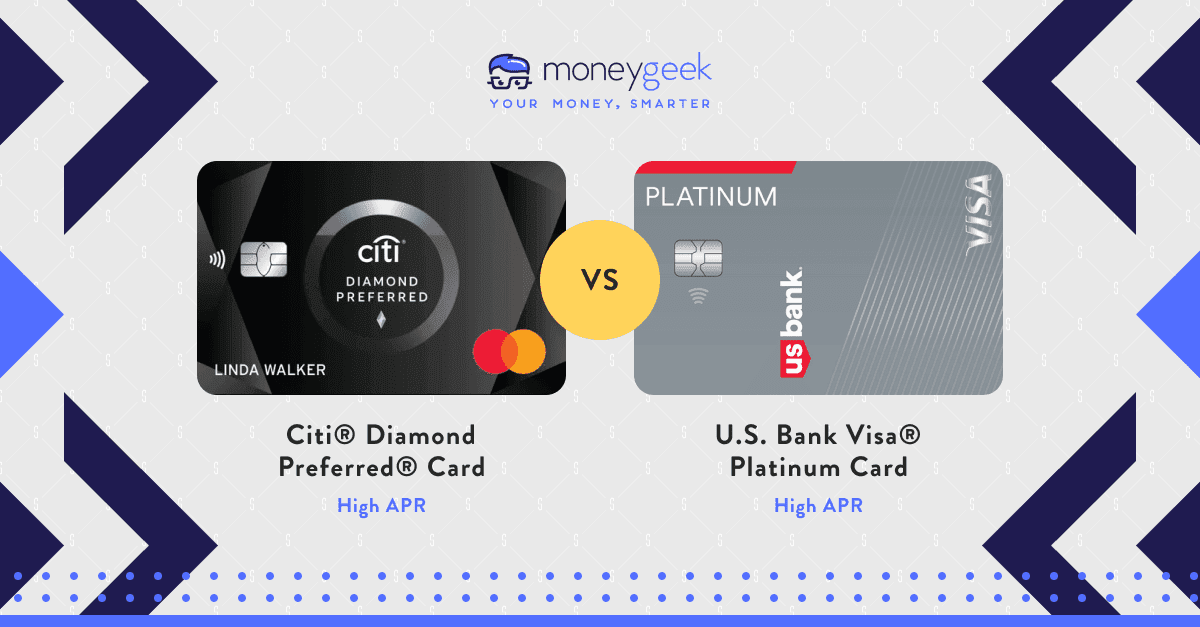 moneygeek
YOUR MONEY, SMARTER

citi
DIAMOND PREFERRED
LINDA WALKER

VS

PLATINUM
VISA
us bank

Citi® Diamond Preferred® Card
High APR

U.S. Bank Visa® Platinum Card
High APR